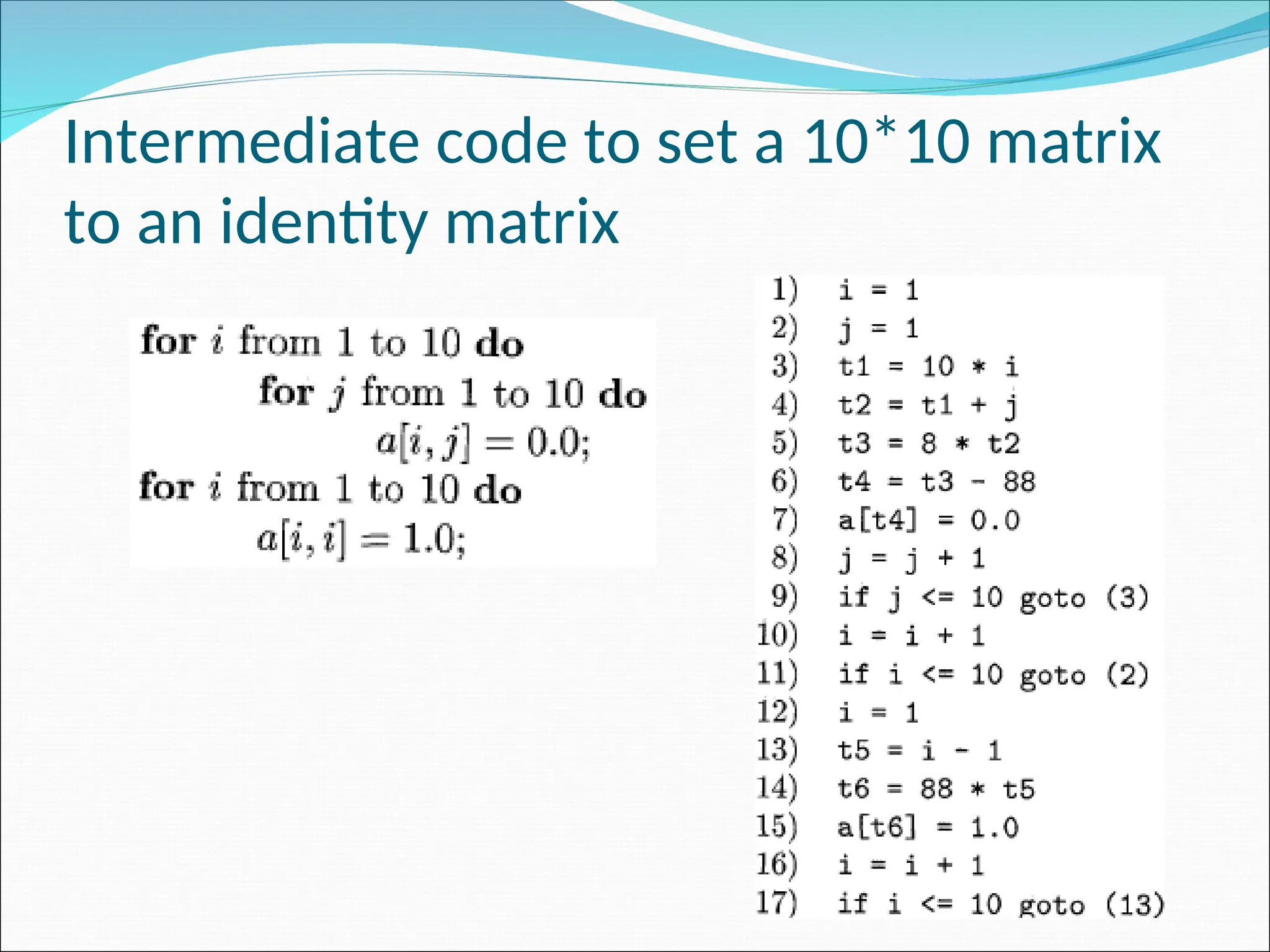 Intermediate code to set a 10*10 matrix to an identity matrix

**for** $i$ from 1 to 10 **do**
**for** $j$ from 1 to 10 **do**
$a[i, j] = 0.0;$
**for** $i$ from 1 to 10 **do**
$a[i, i] = 1.0;$

1) i = 1
2) j = 1
3) t1 = 10 * i
4) t2 = t1 + j
5) t3 = 8 * t2
6) t4 = t3 - 88
7) a[t4] = 0.0
8) j = j + 1
9) if j <= 10 goto (3)
10) i = i + 1
11) if i <= 10 goto (2)
12) i = 1
13) t5 = i - 1
14) t6 = 88 * t5
15) a[t6] = 1.0
16) i = i + 1
17) if i <= 10 goto (13)